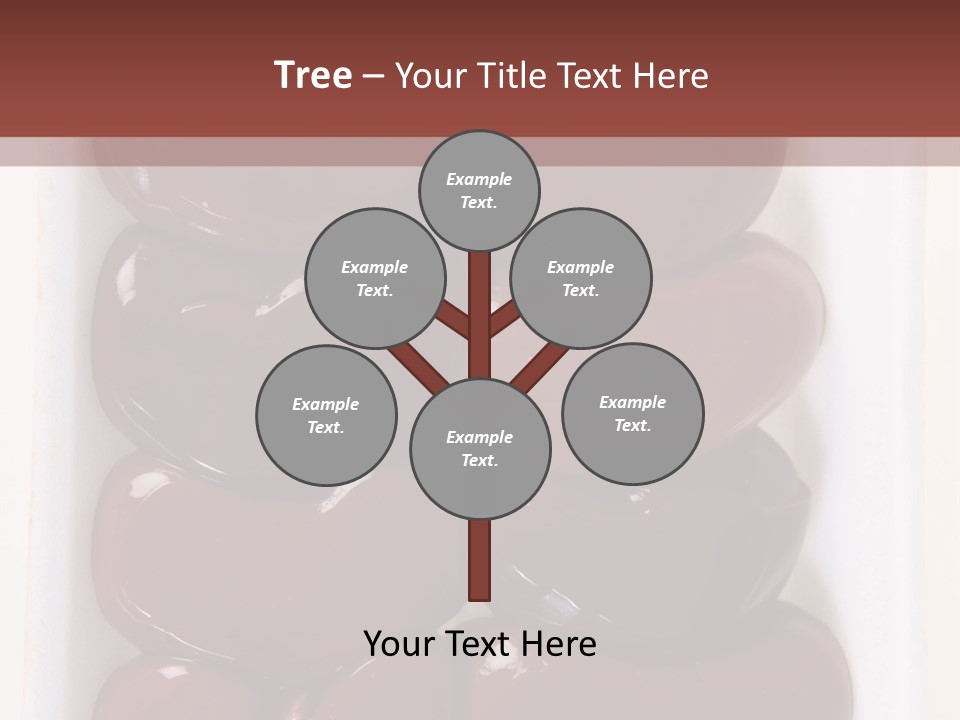 Tree – Your Title Text Here

Example Text.

Example Text.

Example Text.

Example Text.

Example Text.

Example Text.

Your Text Here